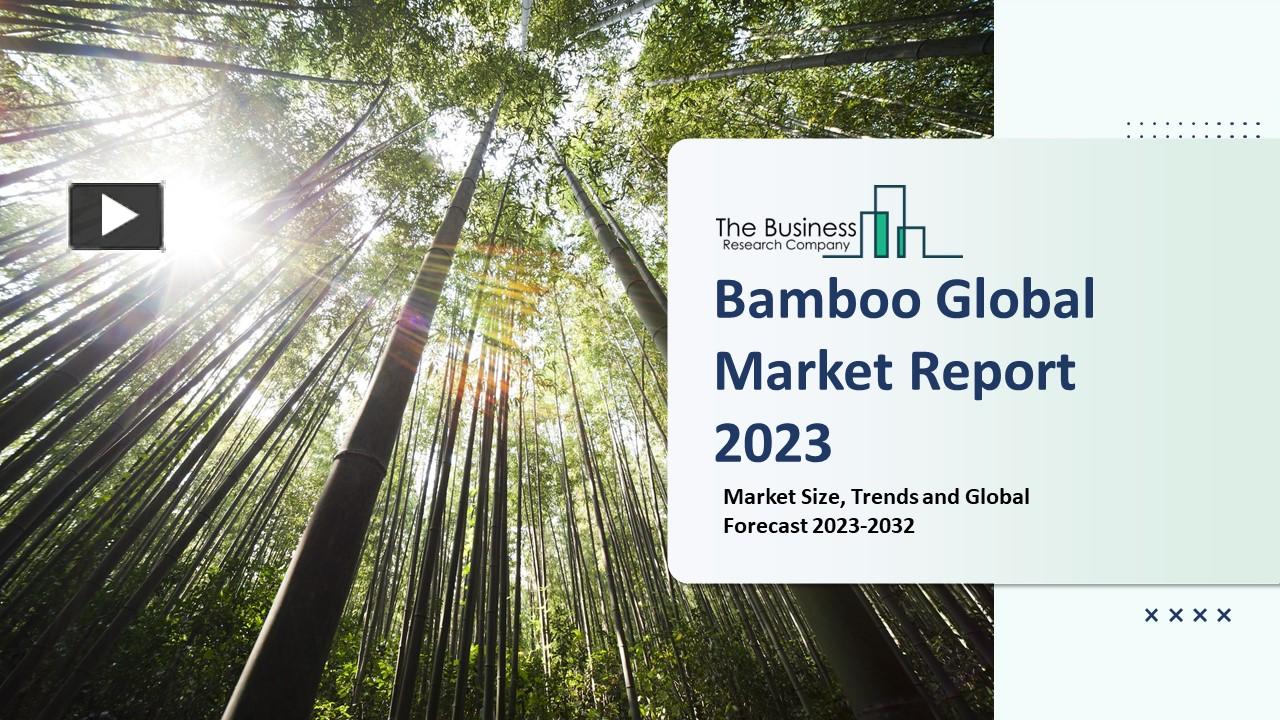 The Business
Research Company

Bamboo Global Market Report 2023

Market Size, Trends and Global Forecast 2023-2032